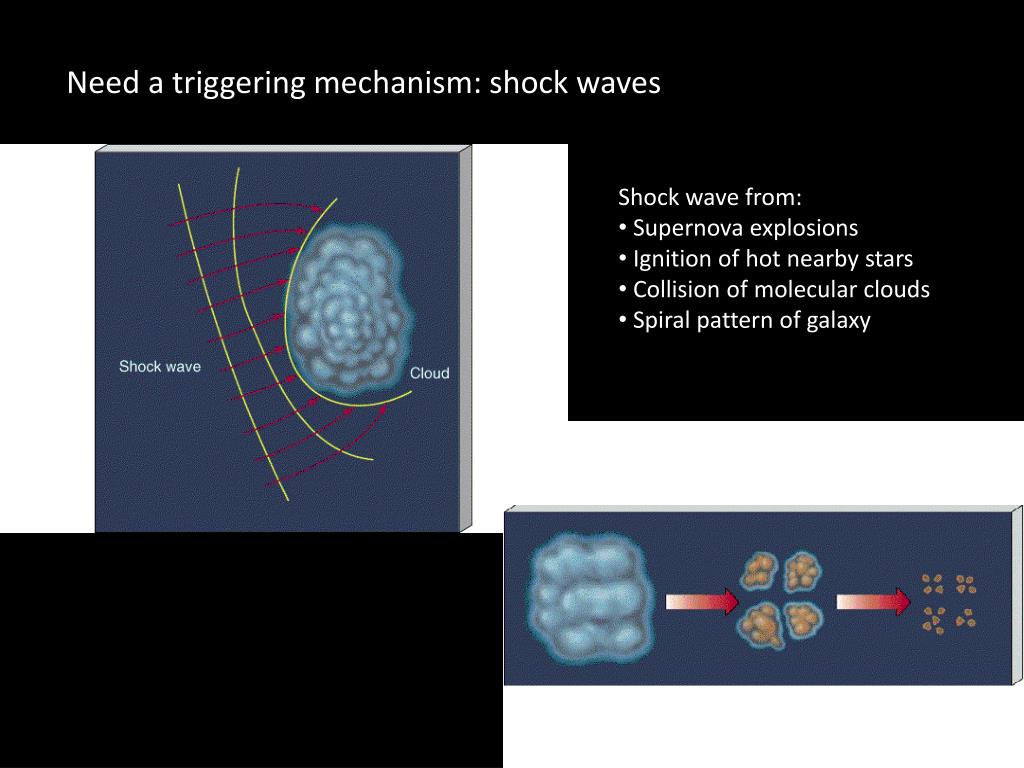 Need a triggering mechanism: shock waves

Shock wave

Cloud

Shock wave from:
• Supernova explosions
• Ignition of hot nearby stars
• Collision of molecular clouds
• Spiral pattern of galaxy